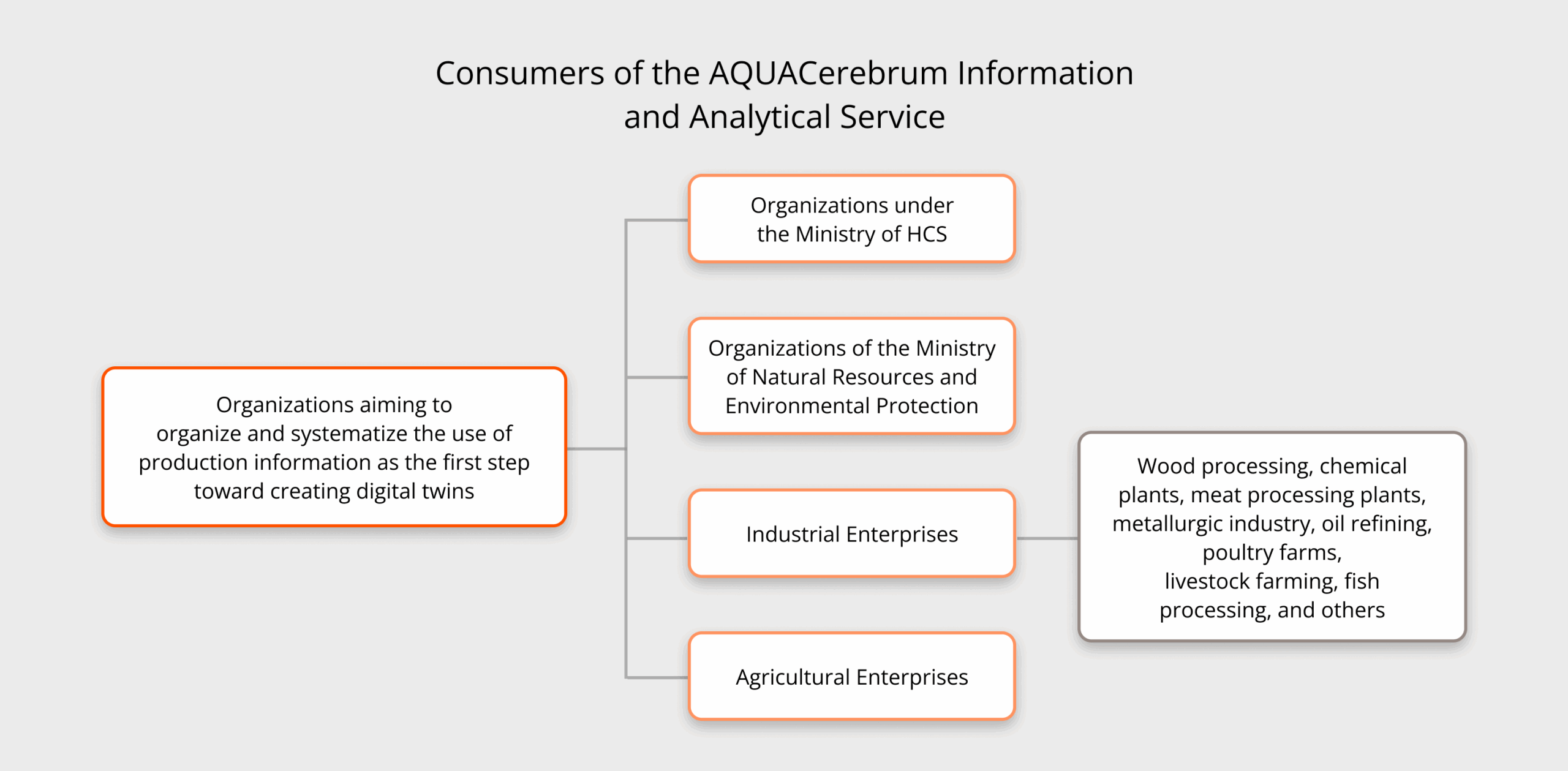 Consumers of the AQUACerebrum Information and Analytical Service

Organizations aiming to organize and systematize the use of production information as the first step toward creating digital twins

Organizations under the Ministry of HCS

Organizations of the Ministry of Natural Resources and Environmental Protection

Industrial Enterprises

Agricultural Enterprises

Wood processing, chemical plants, meat processing plants, metallurgic industry, oil refining, poultry farms, livestock farming, fish processing, and others